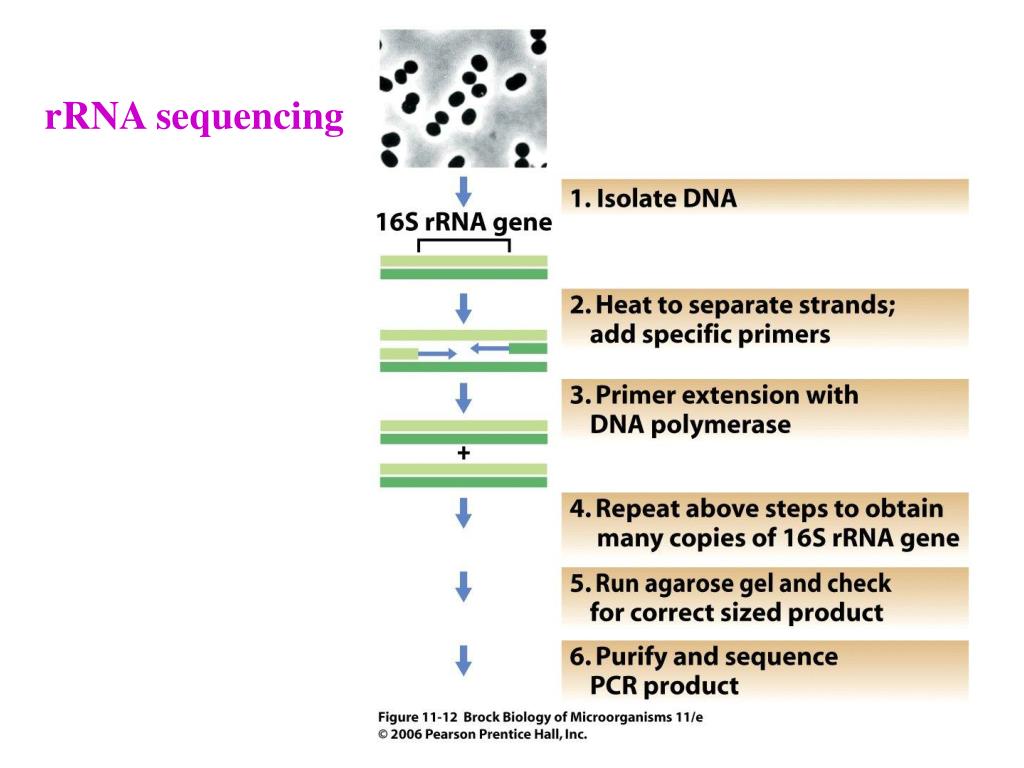 rRNA sequencing

16S rRNA gene

+

1. Isolate DNA

2. Heat to separate strands; add specific primers

3. Primer extension with DNA polymerase

4. Repeat above steps to obtain many copies of 16S rRNA gene

5. Run agarose gel and check for correct sized product

6. Purify and sequence PCR product

Figure 11-12 Brock Biology of Microorganisms 11/e
© 2006 Pearson Prentice Hall, Inc.